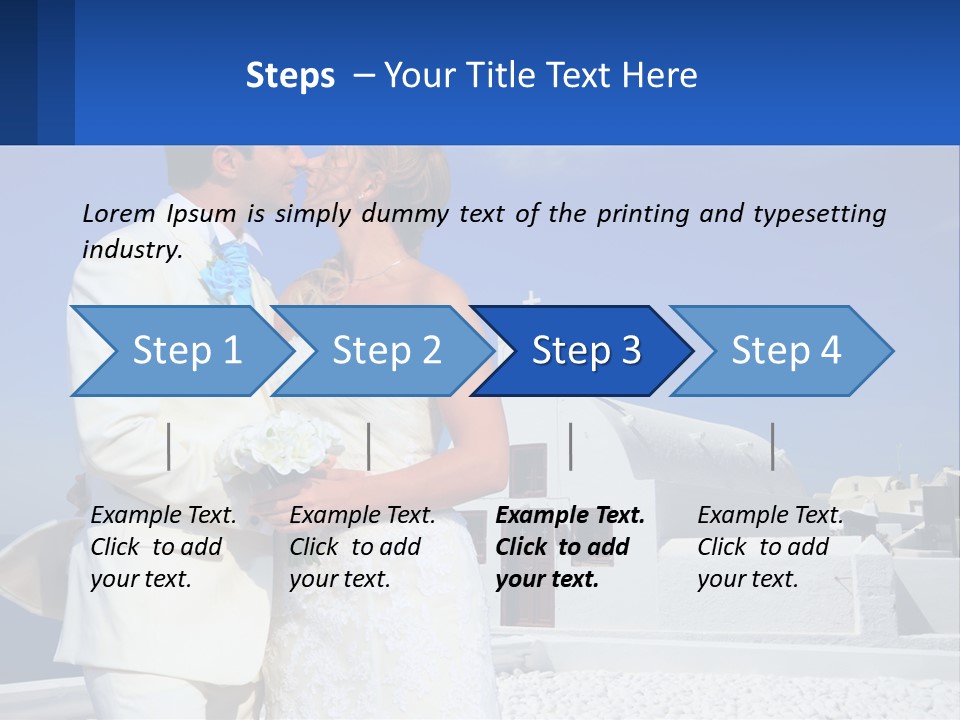 Steps – Your Title Text Here

Lorem Ipsum is simply dummy text of the printing and typesetting industry.

Step 1

Step 2

Step 3

Step 4

Example Text. Click to add your text.

Example Text. Click to add your text.

Example Text. Click to add your text.

Example Text. Click to add your text.